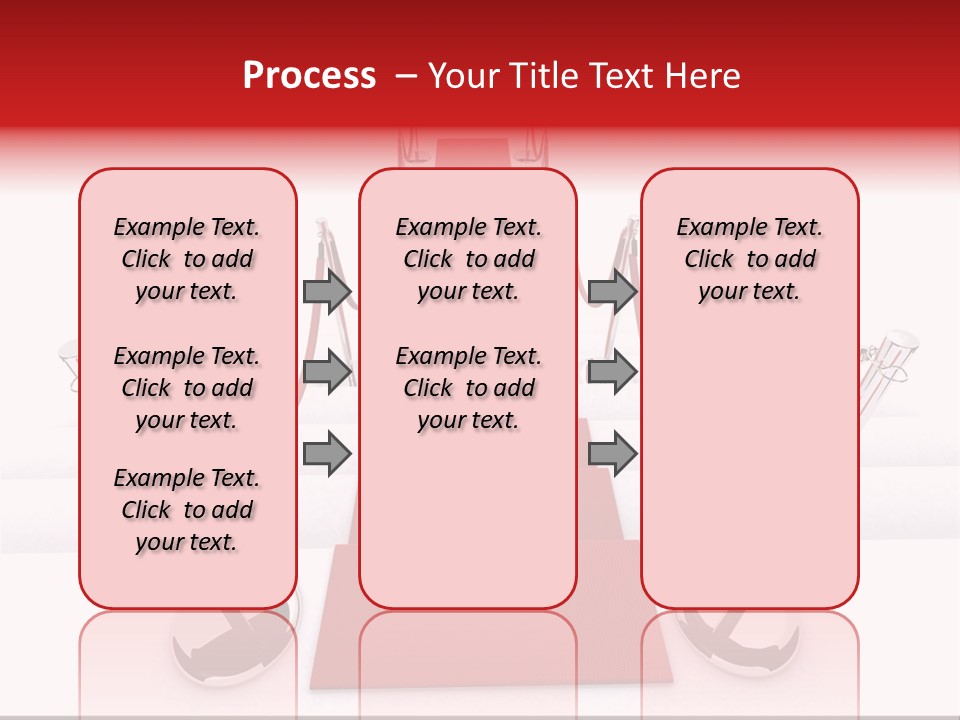 Process – Your Title Text Here

Example Text. Click to add your text.

Example Text. Click to add your text.

Example Text. Click to add your text.

Example Text. Click to add your text.

Example Text. Click to add your text.

Example Text. Click to add your text.